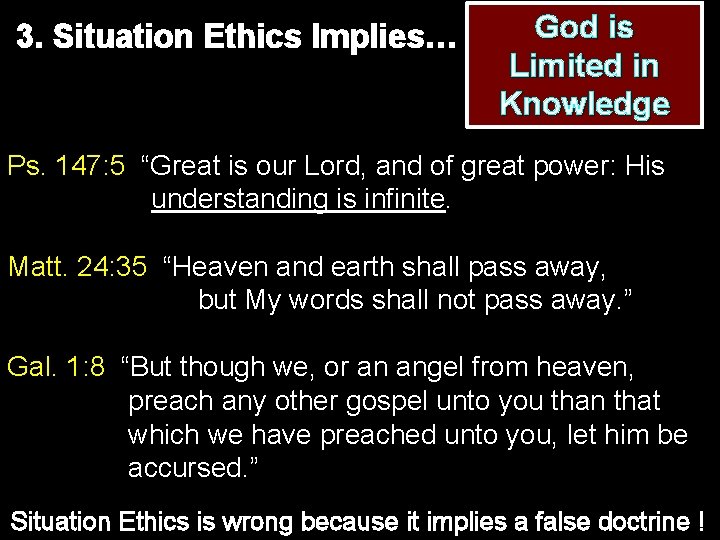 3. Situation Ethics Implies…

God is Limited in Knowledge

Ps. 147:5 “Great is our Lord, and of great power: His understanding is infinite.

Matt. 24:35 “Heaven and earth shall pass away, but My words shall not pass away.”

Gal. 1:8 “But though we, or an angel from heaven, preach any other gospel unto you than that which we have preached unto you, let him be accursed.”

Situation Ethics is wrong because it implies a false doctrine !